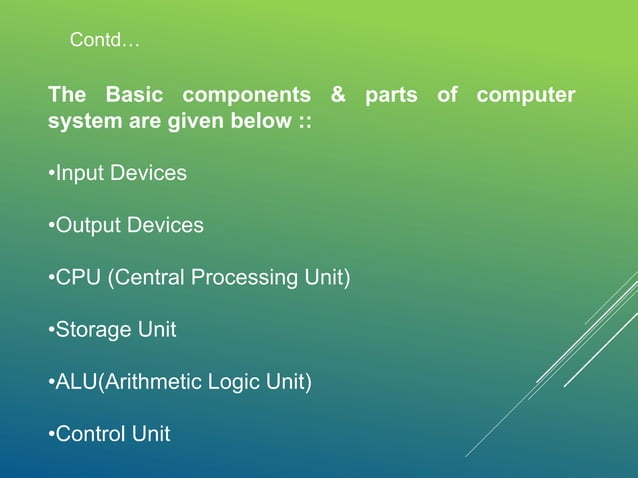 Contd…

The Basic components & parts of computer system are given below ::

•Input Devices

•Output Devices

•CPU (Central Processing Unit)

•Storage Unit

•ALU(Arithmetic Logic Unit)

•Control Unit